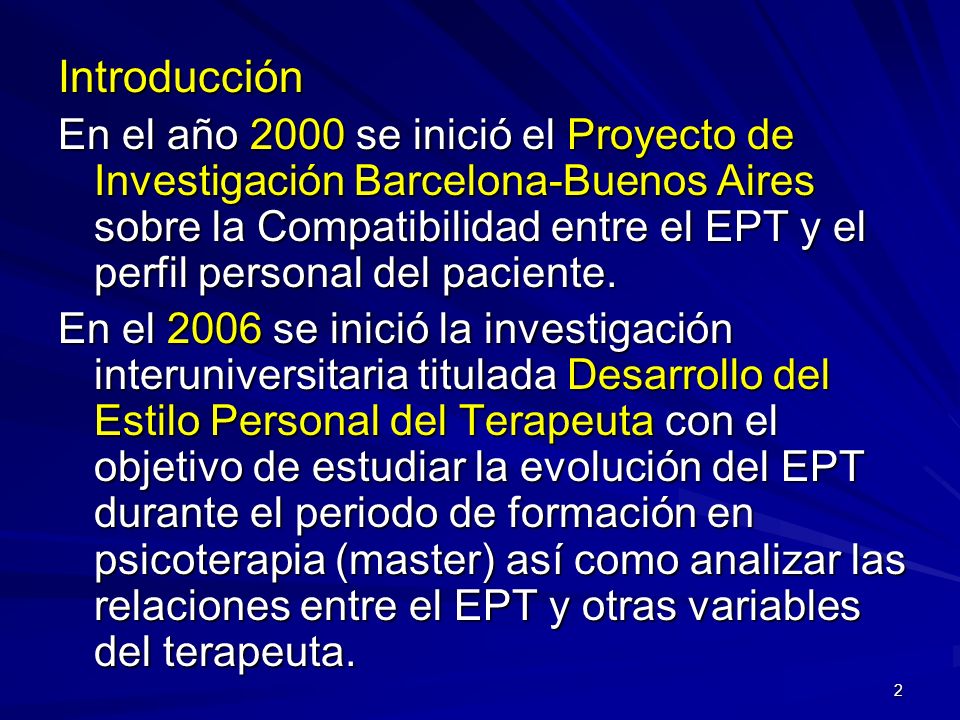 Introducción

En el año 2000 se inició el Proyecto de Investigación Barcelona-Buenos Aires sobre la Compatibilidad entre el EPT y el perfil personal del paciente.

En el 2006 se inició la investigación interuniversitaria titulada Desarrollo del Estilo Personal del Terapeuta con el objetivo de estudiar la evolución del EPT durante el periodo de formación en psicoterapia (master) así como analizar las relaciones entre el EPT y otras variables del terapeuta.

2